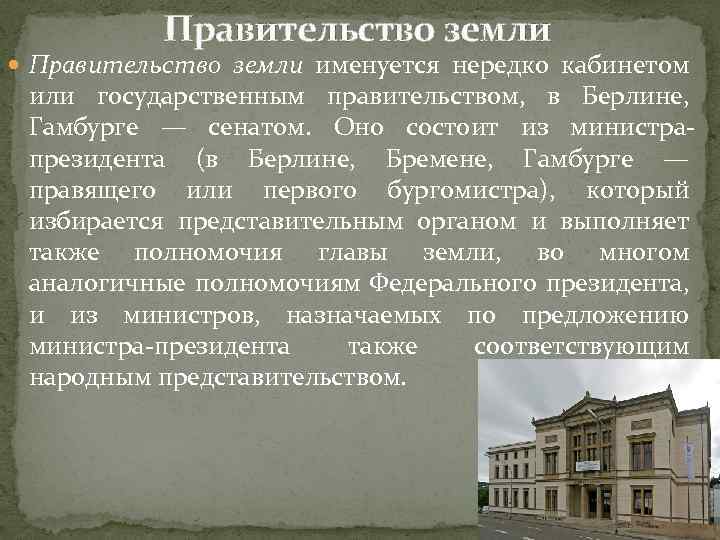 Правительство земли

Правительство земли именуется нередко кабинетом или государственным правительством, в Берлине, Гамбурге — сенатом. Оно состоит из министра-президента (в Берлине, Бремене, Гамбурге — правящего или первого бургомистра), который избирается представительным органом и выполняет также полномочия главы земли, во многом аналогичные полномочиям Федерального президента, и из министров, назначаемых по предложению министра-президента также соответствующим народным представительством.